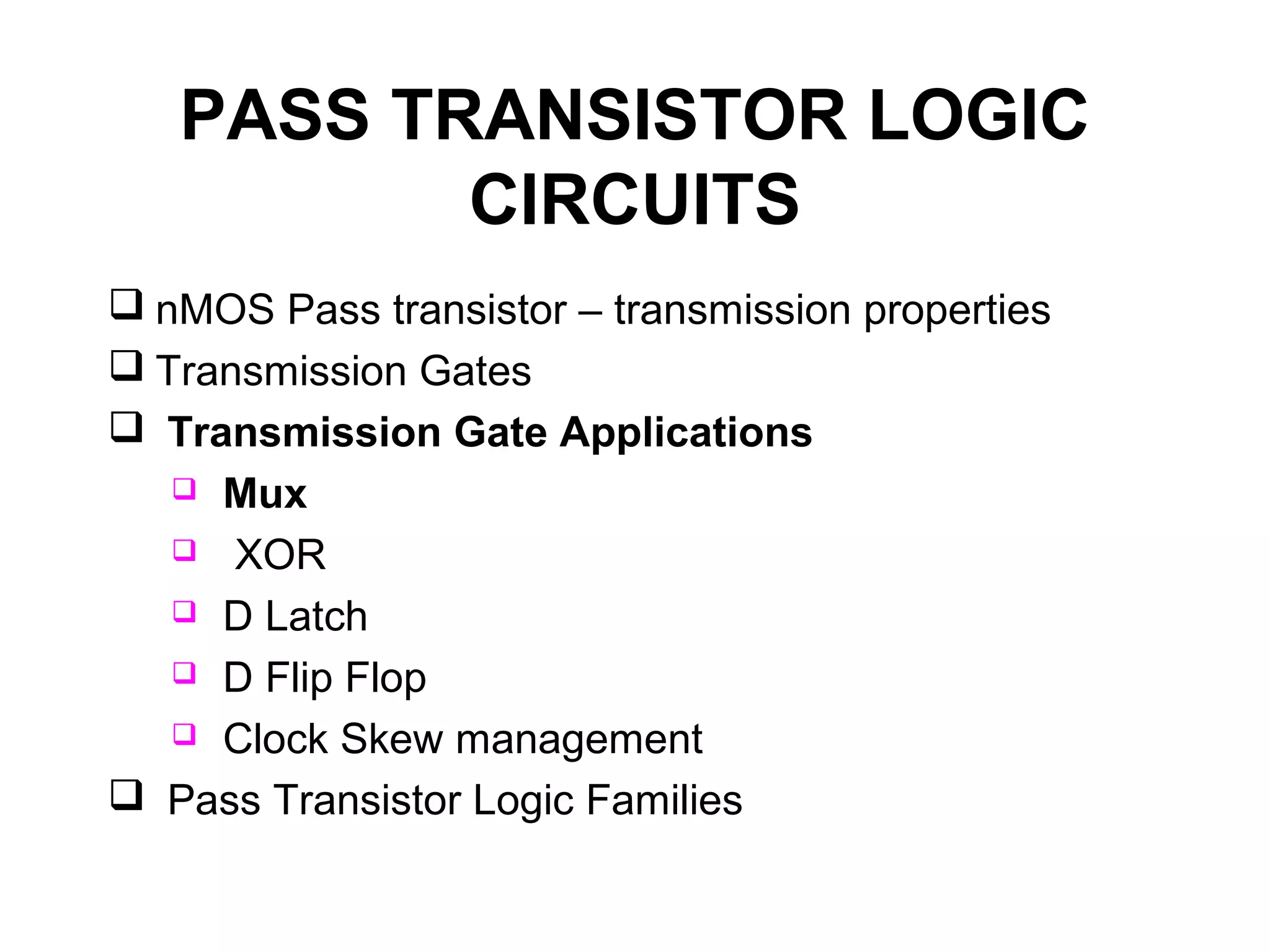 PASS TRANSISTOR LOGIC CIRCUITS

❑ nMOS Pass transistor – transmission properties
❑ Transmission Gates
❑ Transmission Gate Applications
❑ Mux
❑ XOR
❑ D Latch
❑ D Flip Flop
❑ Clock Skew management
❑ Pass Transistor Logic Families